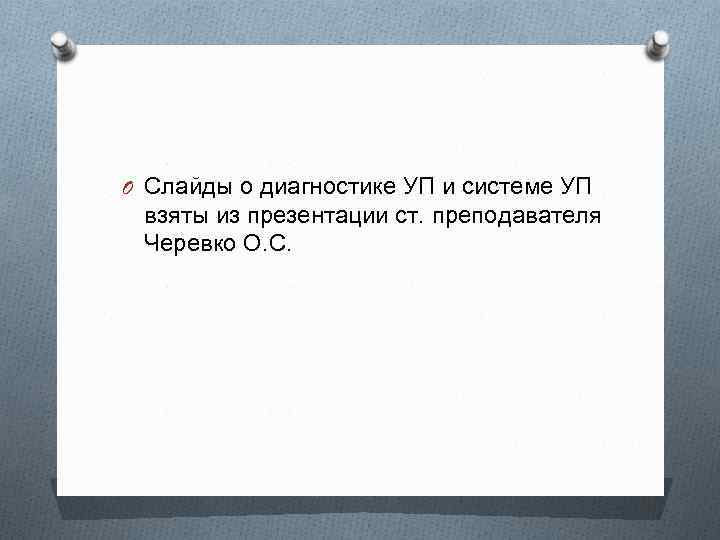 Слайды о диагностике УП и системе УП взяты из презентации ст. преподавателя Черевко О.С.